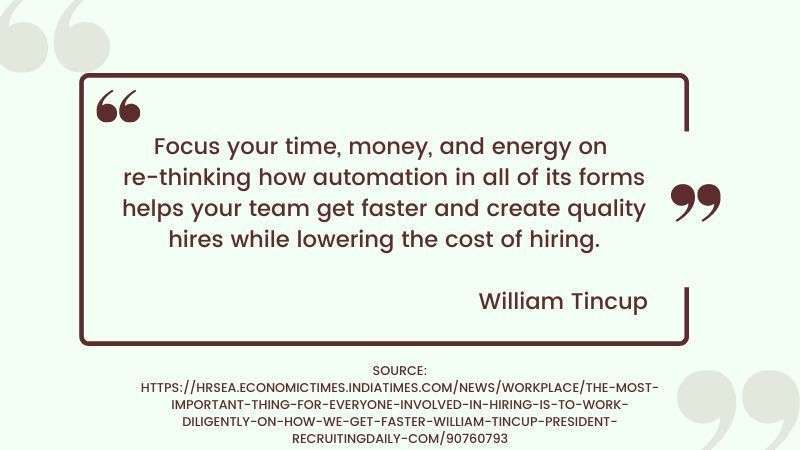 Focus your time, money, and energy on re-thinking how automation in all of its forms helps your team get faster and create quality hires while lowering the cost of hiring.

William Tincup

SOURCE: HTTPS://HRSEA.ECONOMICTIMES.INDIATIMES.COM/NEWS/WORKPLACE/THE-MOST-IMPORTANT-THING-FOR-EVERYONE-INVOLVED-IN-HIRING-IS-TO-WORK-DILIGENTLY-ON-HOW-WE-GET-FASTER-WILLIAM-TINCUP-PRESIDENT-RECRUITINGDAILY-COM/90760793